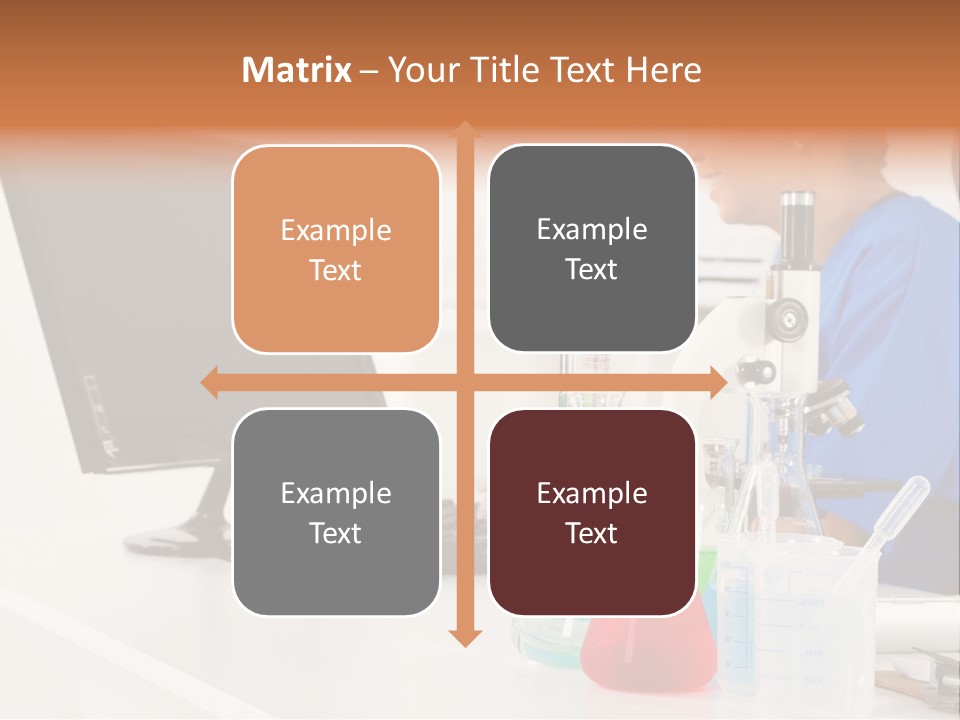 Matrix – Your Title Text Here

Example Text

Example Text

Example Text

Example Text